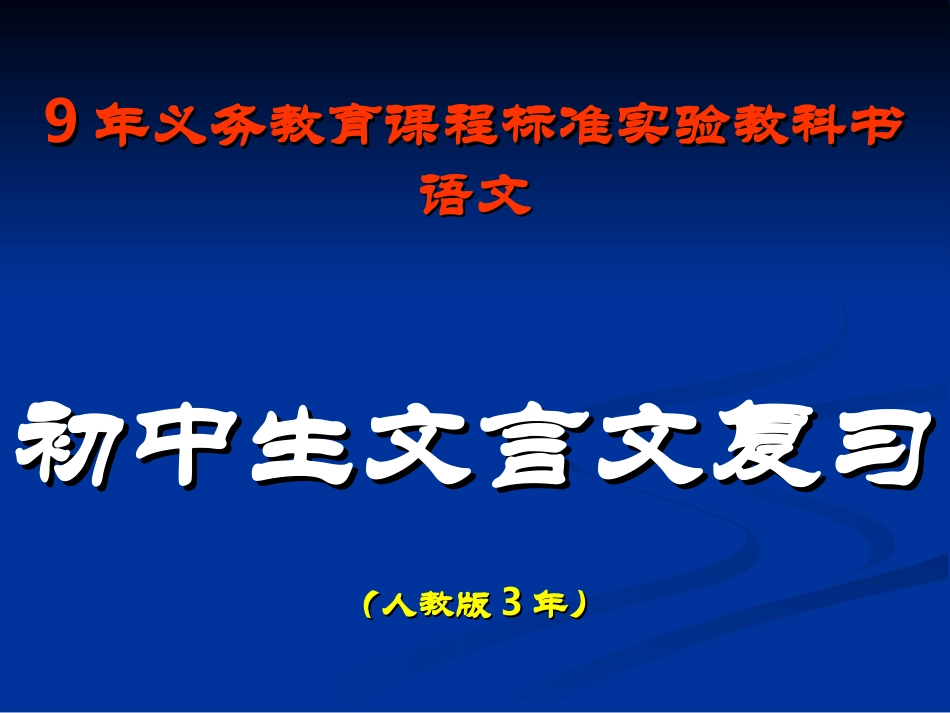 9 年义务教育课程标准实验教科书
语文

初中生文言文复习

（人教版 3 年）